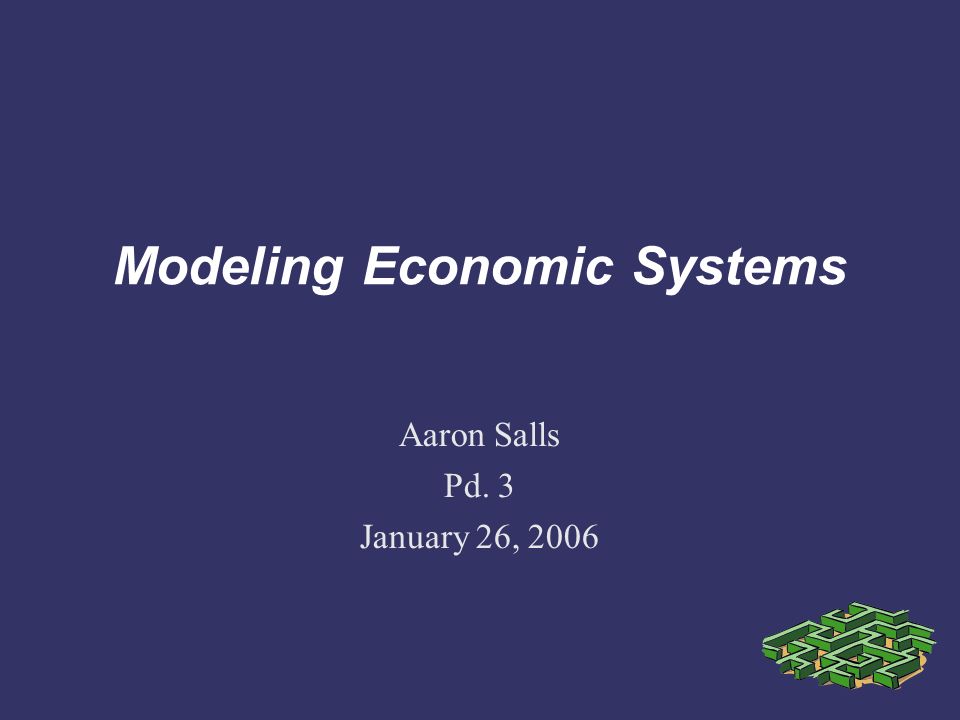 Modeling Economic Systems

Aaron Salls
Pd. 3
January 26, 2006